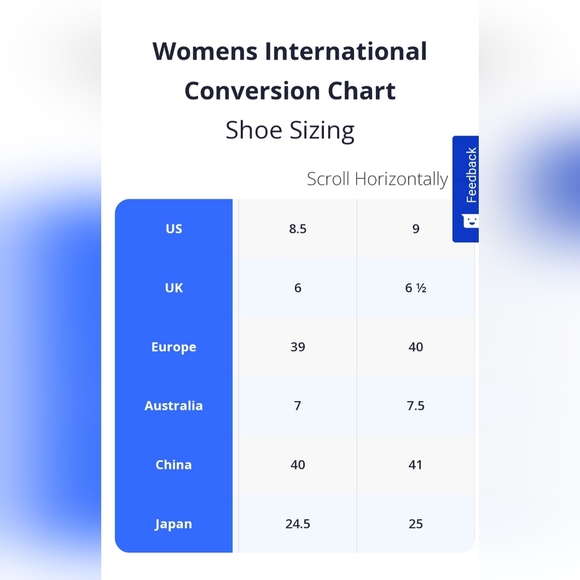 Womens International Conversion Chart

Shoe Sizing

Scroll Horizontally

Feedback

| US | 8.5 | 9 |
|---|---|---|
| UK | 6 | 6 ½ |
| Europe | 39 | 40 |
| Australia | 7 | 7.5 |
| China | 40 | 41 |
| Japan | 24.5 | 25 |